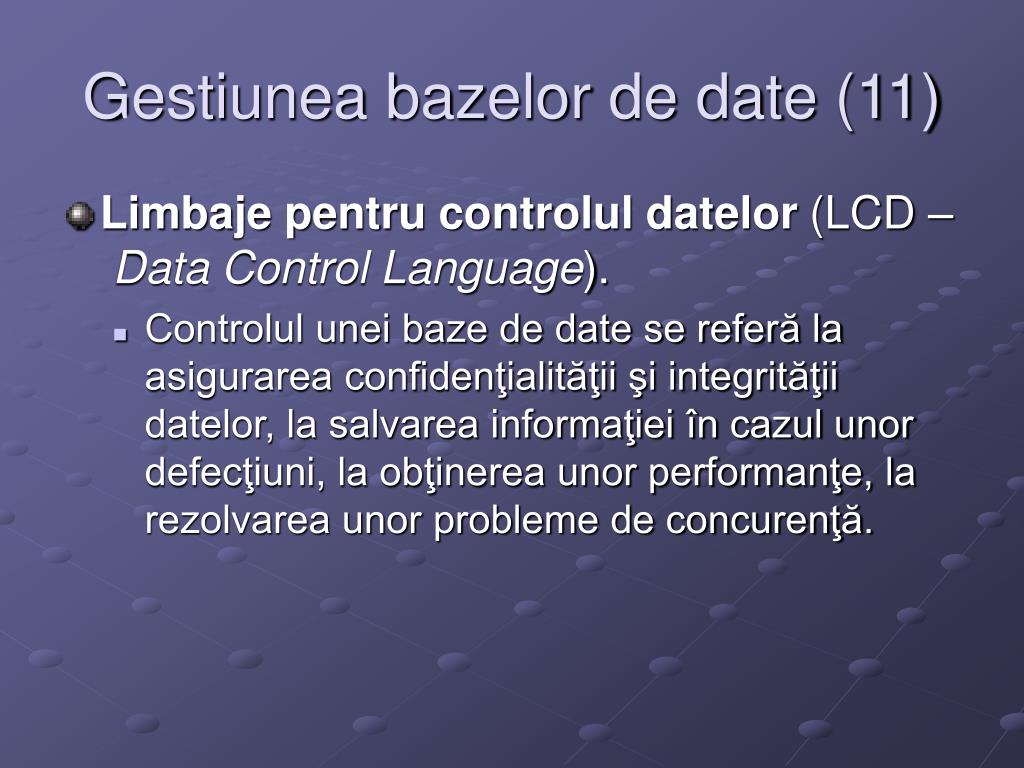 Gestiunea bazelor de date (11)

Limbaje pentru controlul datelor (LCD – Data Control Language).

Controlul unei baze de date se referă la asigurarea confidenţialităţii şi integrităţii datelor, la salvarea informaţiei în cazul unor defecţiuni, la obţinerea unor performanţe, la rezolvarea unor probleme de concurenţă.